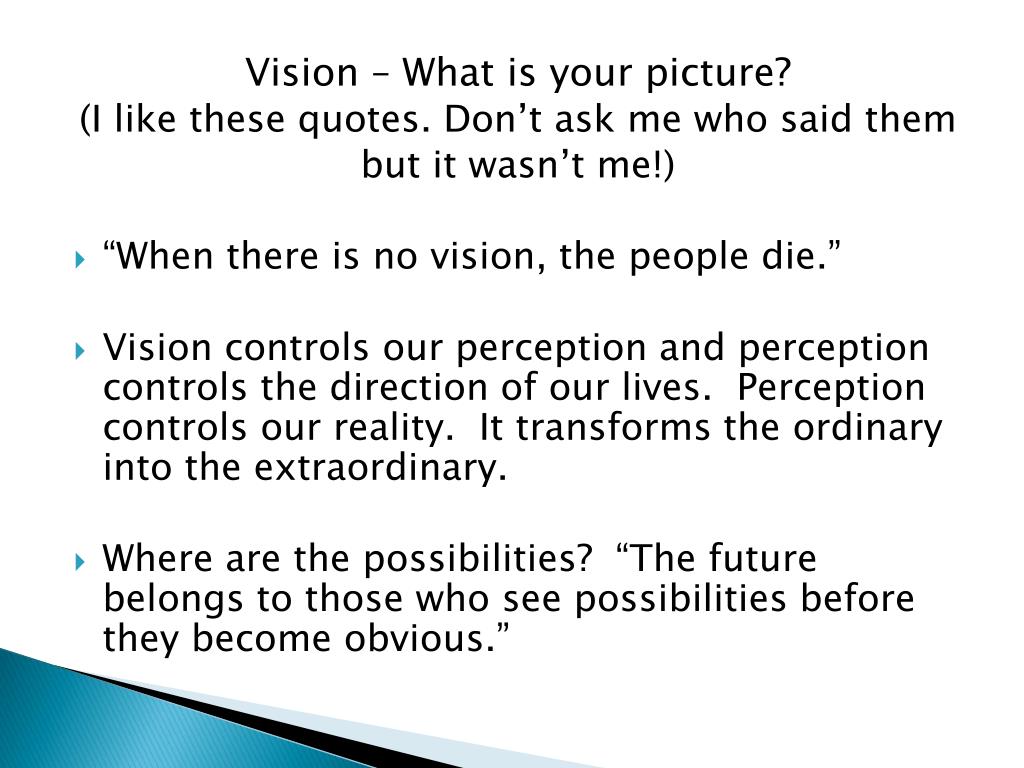 Vision – What is your picture?
(I like these quotes. Don’t ask me who said them but it wasn’t me!)

“When there is no vision, the people die.”

Vision controls our perception and perception controls the direction of our lives. Perception controls our reality. It transforms the ordinary into the extraordinary.

Where are the possibilities? “The future belongs to those who see possibilities before they become obvious.”